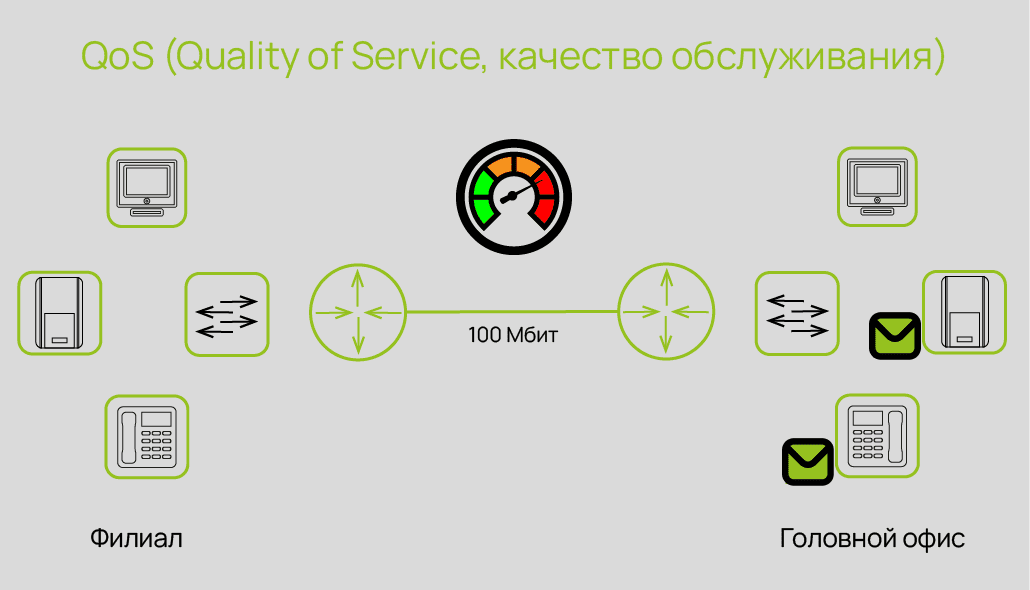 QoS (Quality of Service, качество обслуживания)

100 Мбит

Филиал

Головной офис